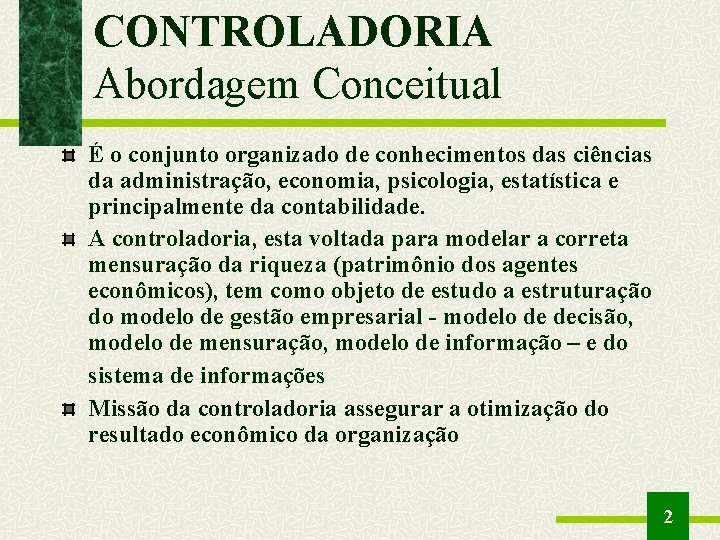 CONTROLADORIA
Abordagem Conceitual

É o conjunto organizado de conhecimentos das ciências da administração, economia, psicologia, estatística e principalmente da contabilidade.

A controladoria, esta voltada para modelar a correta mensuração da riqueza (patrimônio dos agentes econômicos), tem como objeto de estudo a estruturação do modelo de gestão empresarial - modelo de decisão, modelo de mensuração, modelo de informação – e do sistema de informações

Missão da controladoria assegurar a otimização do resultado econômico da organização

2